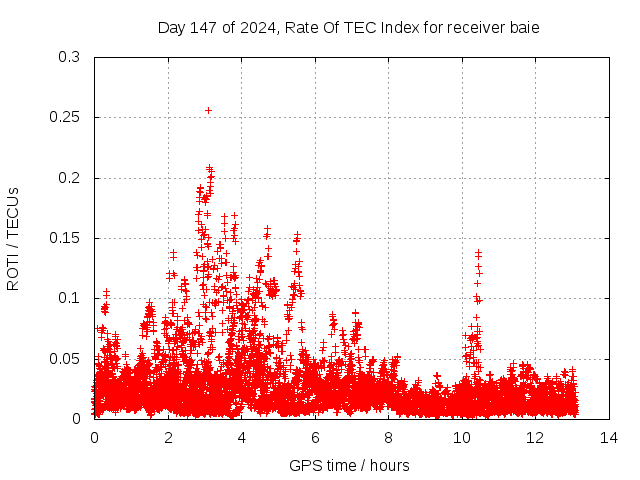 Day 147 of 2024, Rate Of TEC Index for receiver baie

ROTI / TECUs

0.3
0.25
0.2
0.15
0.1
0.05
0

0 2 4 6 8 10 12 14

GPS time / hours